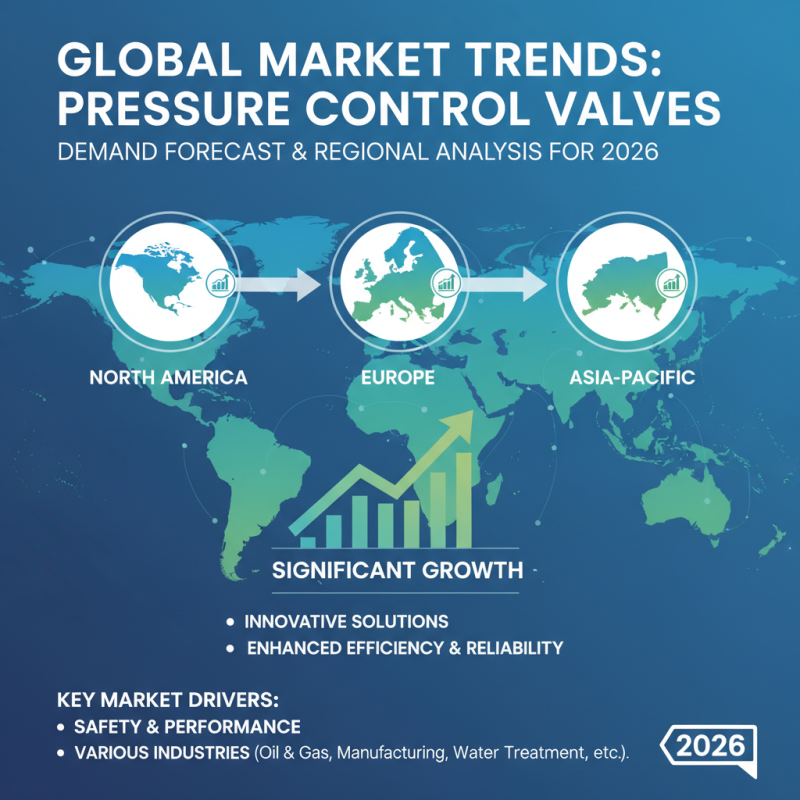 GLOBAL MARKET TRENDS: PRESSURE CONTROL VALVES

DEMAND FORECAST & REGIONAL ANALYSIS FOR 2026

NORTH AMERICA

EUROPE

ASIA-PACIFIC

SIGNIFICANT GROWTH

• INNOVATIVE SOLUTIONS
• ENHANCED EFFICIENCY & RELIABILITY

KEY MARKET DRIVERS:
• SAFETY & PERFORMANCE
• VARIOUS INDUSTRIES (Oil & Gas, Manufacturing, Water Treatment, etc.).

2026